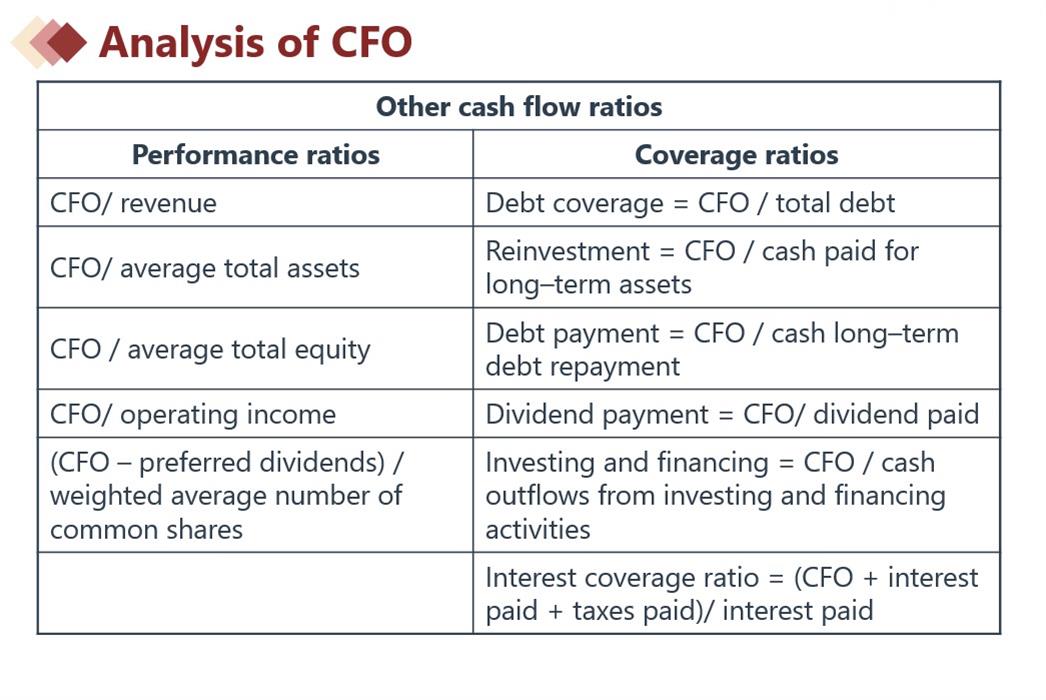 Analysis of CFO

| Other cash flow ratios | |
|---|---|
| **Performance ratios** | **Coverage ratios** |
| CFO/ revenue | Debt coverage = CFO / total debt |
| CFO/ average total assets | Reinvestment = CFO / cash paid for long–term assets |
| CFO / average total equity | Debt payment = CFO / cash long–term debt repayment |
| CFO/ operating income | Dividend payment = CFO/ dividend paid |
| (CFO – preferred dividends) / weighted average number of common shares | Investing and financing = CFO / cash outflows from investing and financing activities |
| | Interest coverage ratio = (CFO + interest paid + taxes paid)/ interest paid |